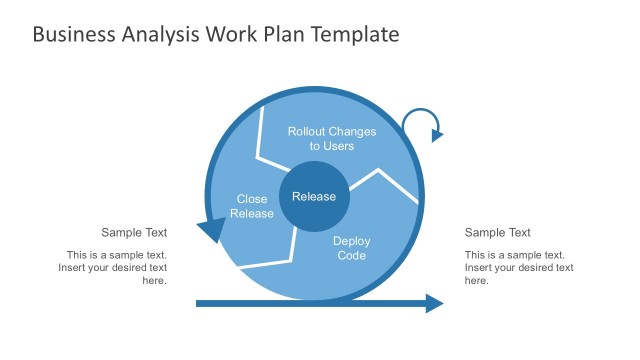 Business Analysis Work Plan Template

Rollout Changes to Users

Close Release

Release

Deploy Code

Sample Text

This is a sample text. Insert your desired text here.

Sample Text

This is a sample text. Insert your desired text here.